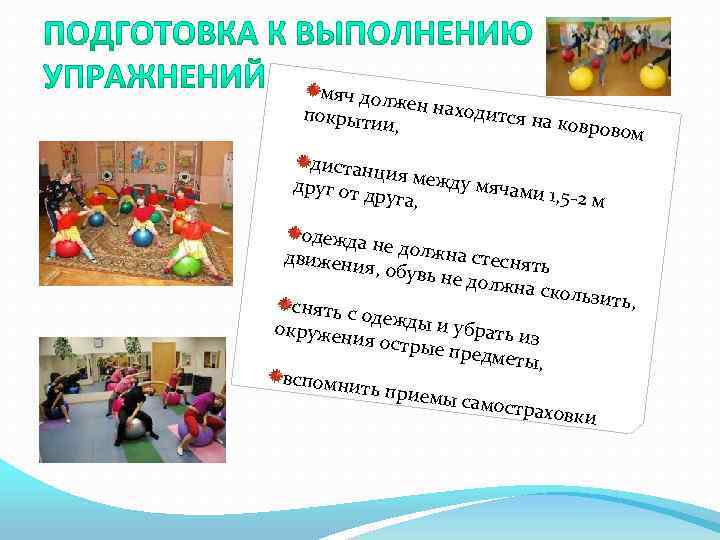 ПОДГОТОВКА К ВЫПОЛНЕНИЮ УПРАЖНЕНИЙ

мяч должен находится на ковровом покрытии,

дистанция между мячами 1,5-2 м друг от друга,

одежда не должна стеснять движения, обувь не должна скользить,

снять с одежды и убрать из окружения острые предметы,

вспомнить приемы самостраховки